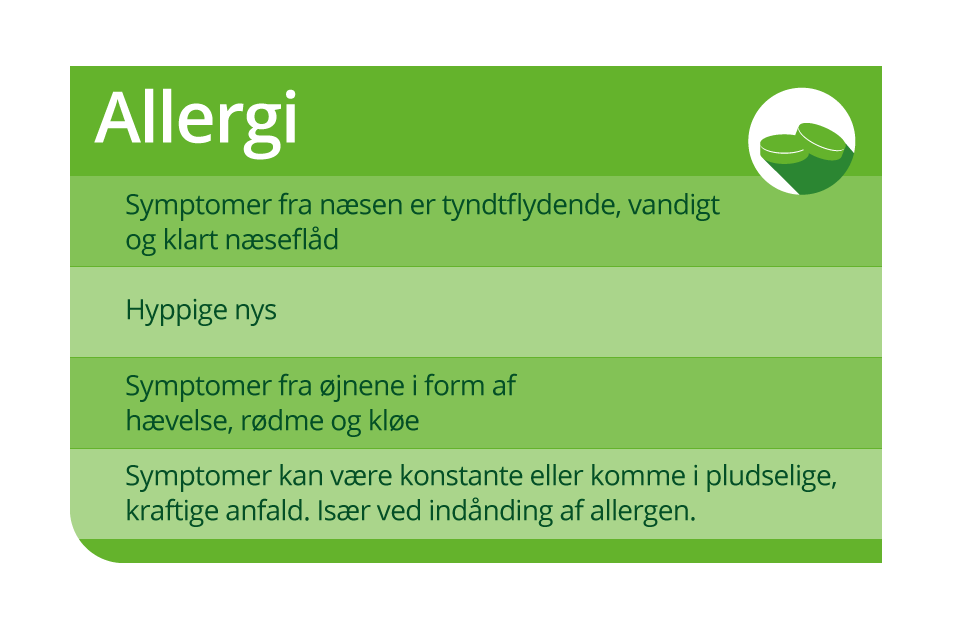 Allergi

Symptomer fra næsen er tyndtflydende, vandigt og klart næseflåd

Hyppige nys

Symptomer fra øjnene i form af hævelse, rødme og kløe

Symptomer kan være konstante eller komme i pludselige, kraftige anfald. Især ved indånding af allergen.